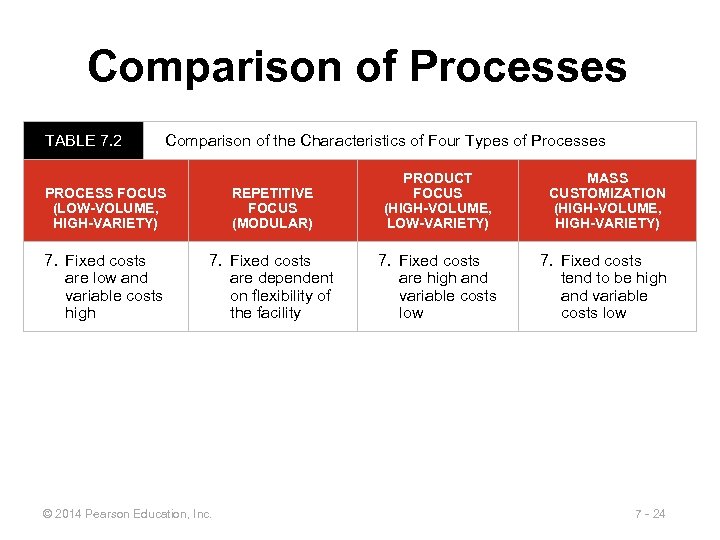 Comparison of Processes

TABLE 7.2 Comparison of the Characteristics of Four Types of Processes

| PROCESS FOCUS (LOW-VOLUME, HIGH-VARIETY) | REPETITIVE FOCUS (MODULAR) | PRODUCT FOCUS (HIGH-VOLUME, LOW-VARIETY) | MASS CUSTOMIZATION (HIGH-VOLUME, HIGH-VARIETY) |
|---|---|---|---|
| 7. Fixed costs are low and variable costs high | 7. Fixed costs are dependent on flexibility of the facility | 7. Fixed costs are high and variable costs low | 7. Fixed costs tend to be high and variable costs low |

© 2014 Pearson Education, Inc.

7 - 24